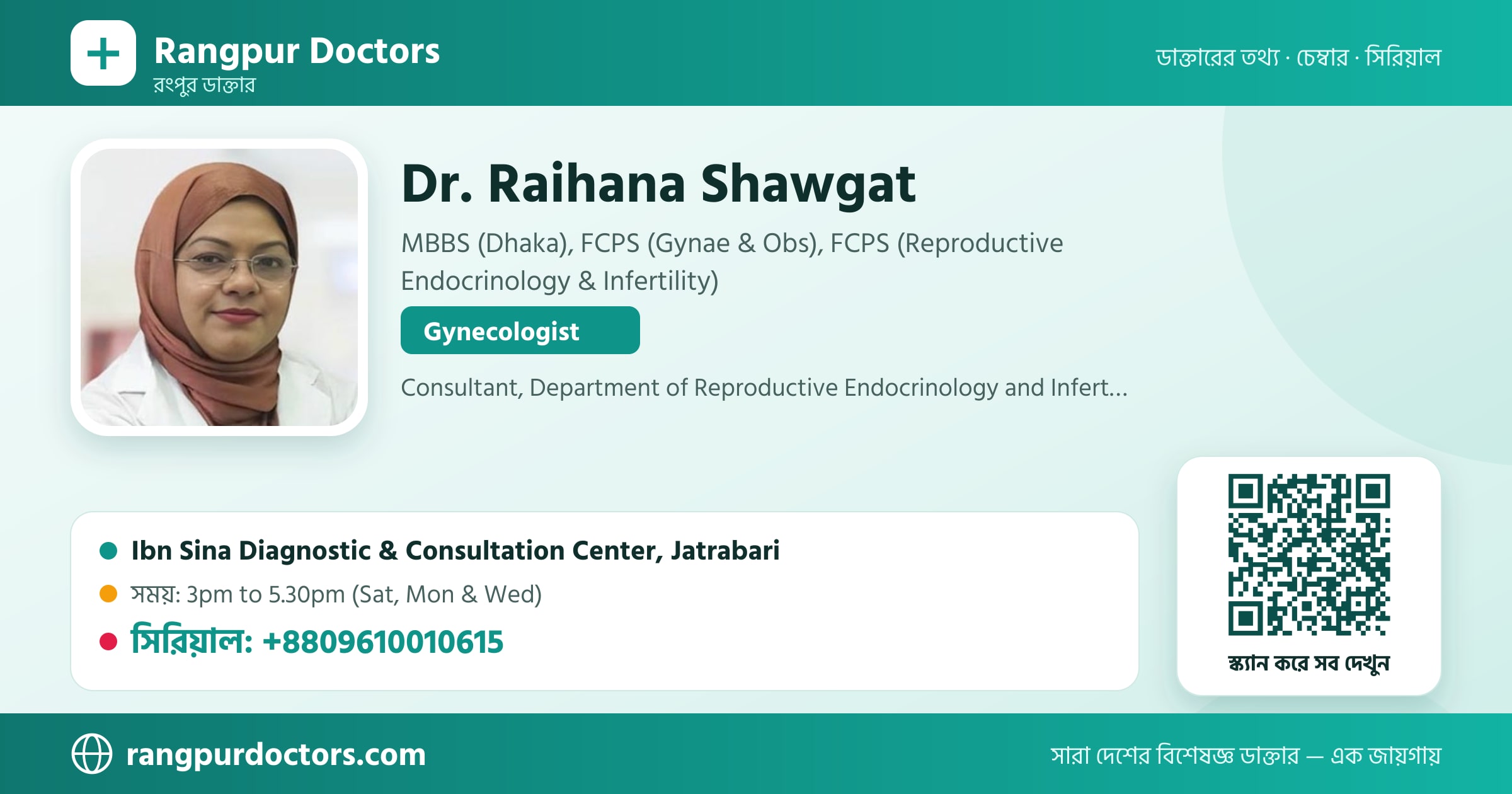 Rangpur Doctors
রংপুর ডাক্তার

ডাক্তারের তথ্য · চেম্বার · সিরিয়াল

Dr. Raihana Shawgat

MBBS (Dhaka), FCPS (Gynae & Obs), FCPS (Reproductive Endocrinology & Infertility)

Gynecologist

Consultant, Department of Reproductive Endocrinology and Infert...

Ibn Sina Diagnostic & Consultation Center, Jatrabari

সময়: 3pm to 5.30pm (Sat, Mon & Wed)

সিরিয়াল: +8809610010615

স্ক্যান করে সব দেখুন

rangpurdoctors.com

সারা দেশের বিশেষজ্ঞ ডাক্তার — এক জায়গায়